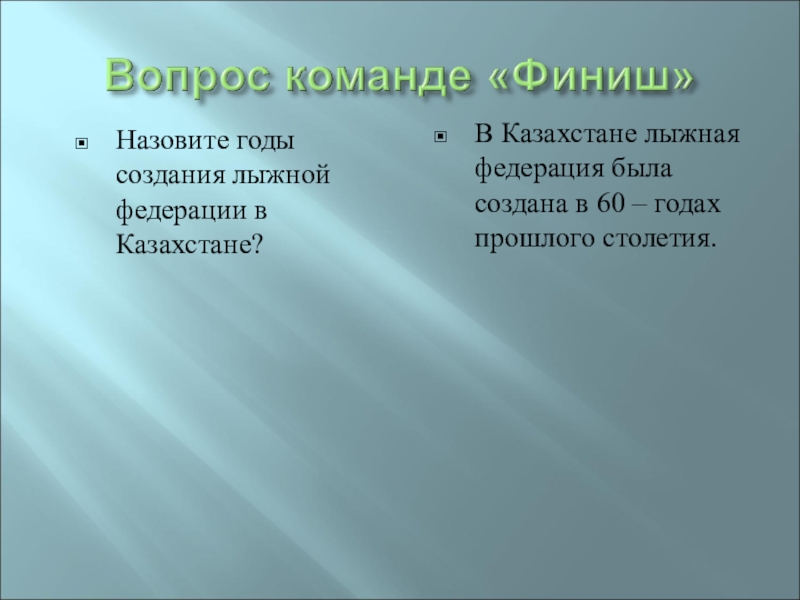 Вопрос команде «Финиш»

Назовите годы создания лыжной федерации в Казахстане?

В Казахстане лыжная федерация была создана в 60 – годах прошлого столетия.